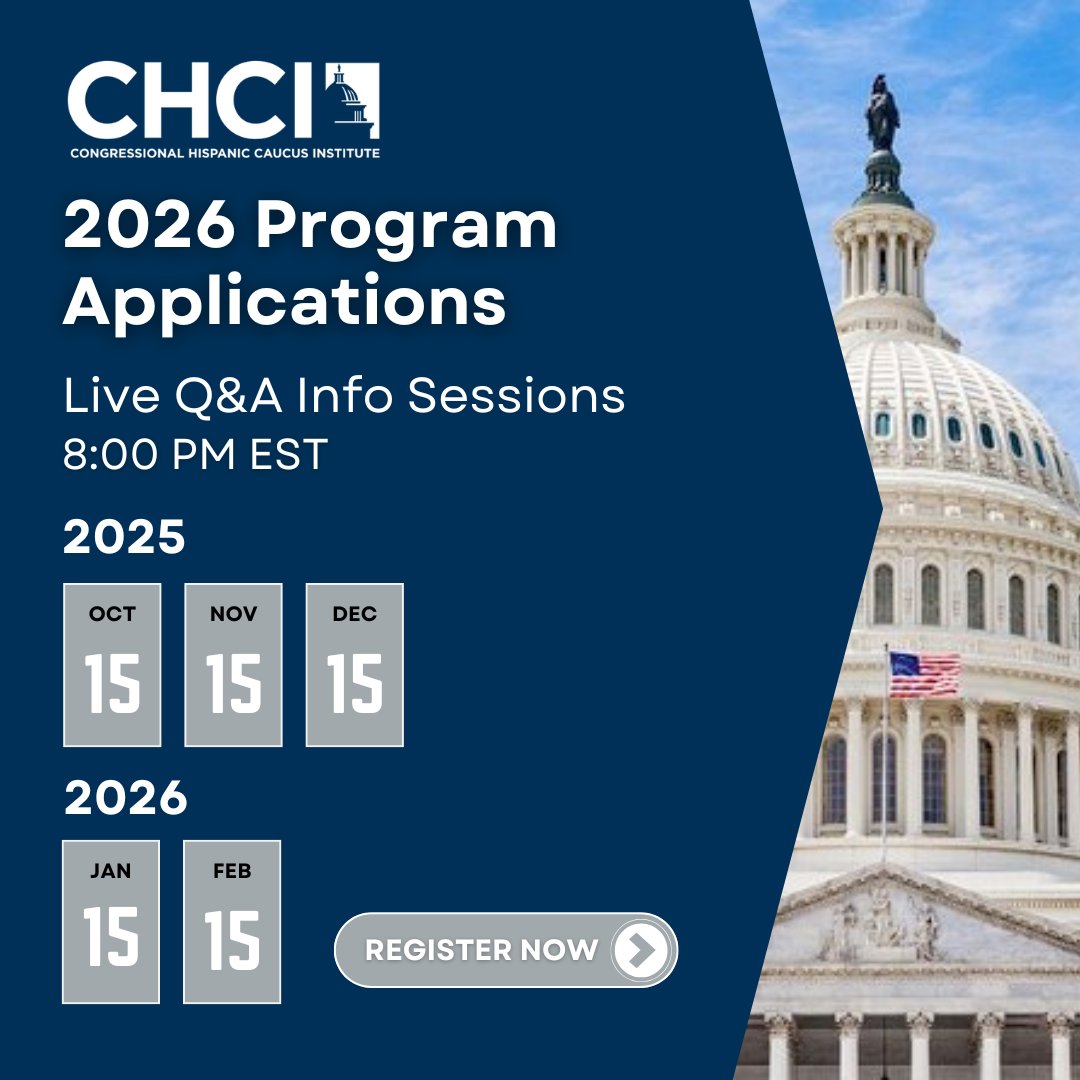 CHCI
CONGRESSIONAL HISPANIC CAUCUS INSTITUTE

2026 Program Applications

Live Q&A Info Sessions
8:00 PM EST

2025

OCT
15

NOV
15

DEC
15

2026

JAN
15

FEB
15

REGISTER NOW